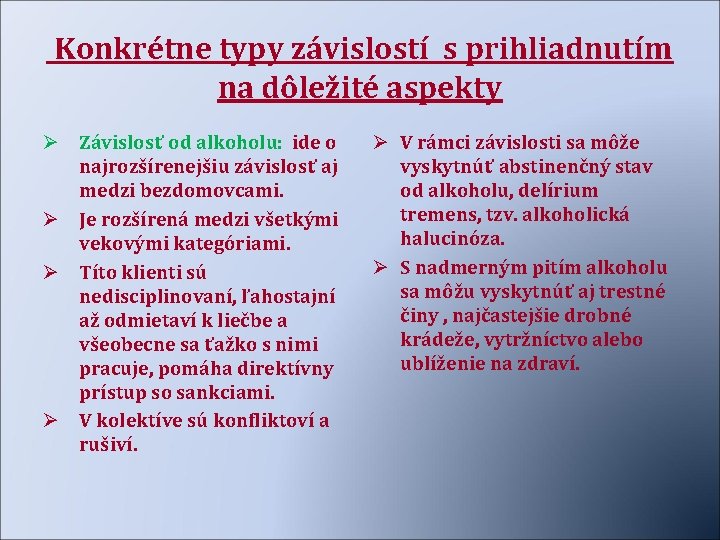 Konkrétne typy závislostí s prihliadnutím na dôležité aspekty

➢ Závislosť od alkoholu: ide o najrozšírenejšiu závislosť aj medzi bezdomovcami.

➢ Je rozšírená medzi všetkými vekovými kategóriami.

➢ Títo klienti sú nedisciplinovaní, ľahostajní až odmietaví k liečbe a všeobecne sa ťažko s nimi pracuje, pomáha direktívny prístup so sankciami.

➢ V kolektíve sú konfliktoví a rušiví.

➢ V rámci závislosti sa môže vyskytnúť abstinenčný stav od alkoholu, delírium tremens, tzv. alkoholická halucinóza.

➢ S nadmerným pitím alkoholu sa môžu vyskytnúť aj trestné činy , najčastejšie drobné krádeže, vytržníctvo alebo ublíženie na zdraví.